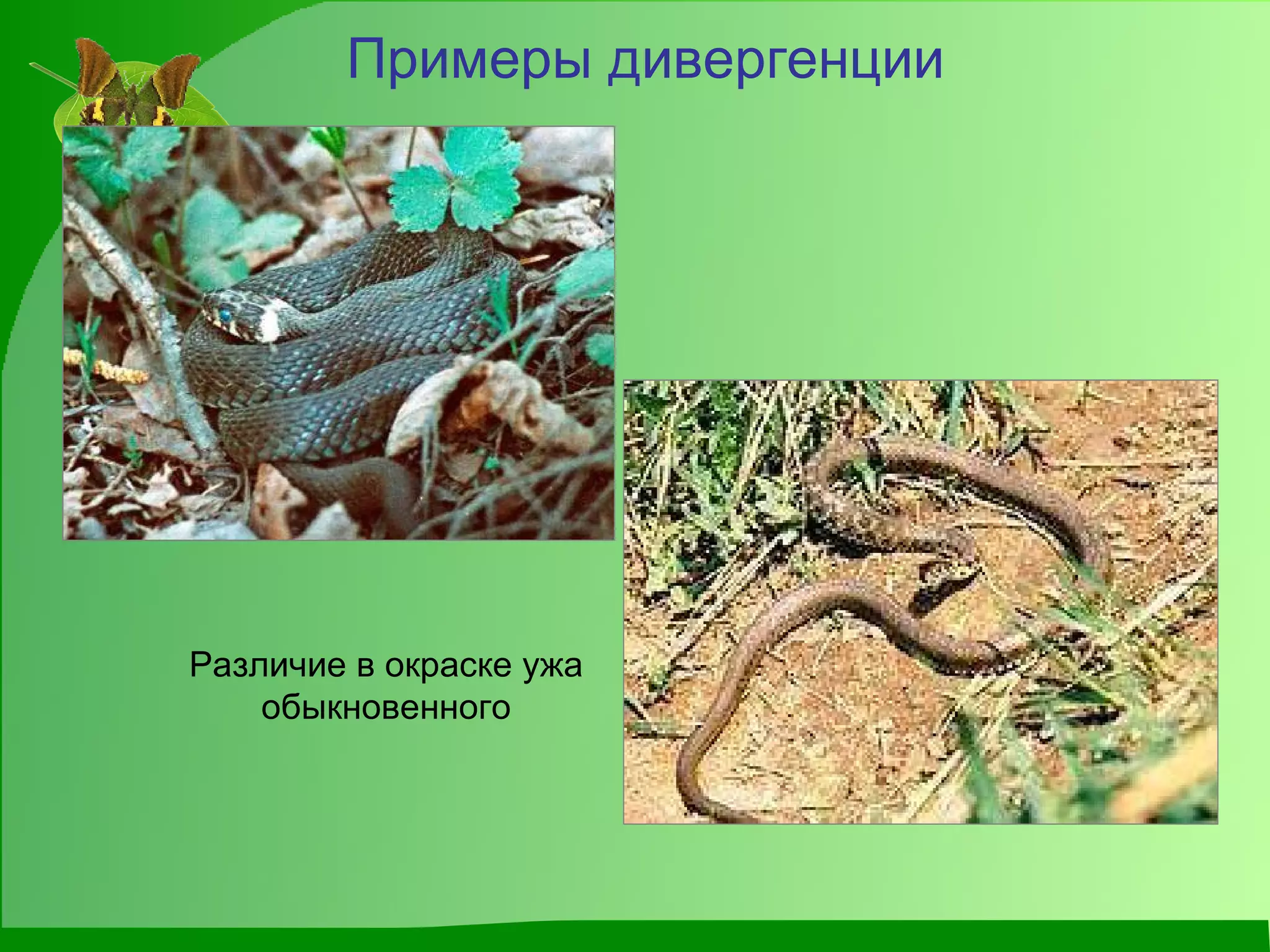 Примеры дивергенции

Различие в окраске ужа обыкновенного